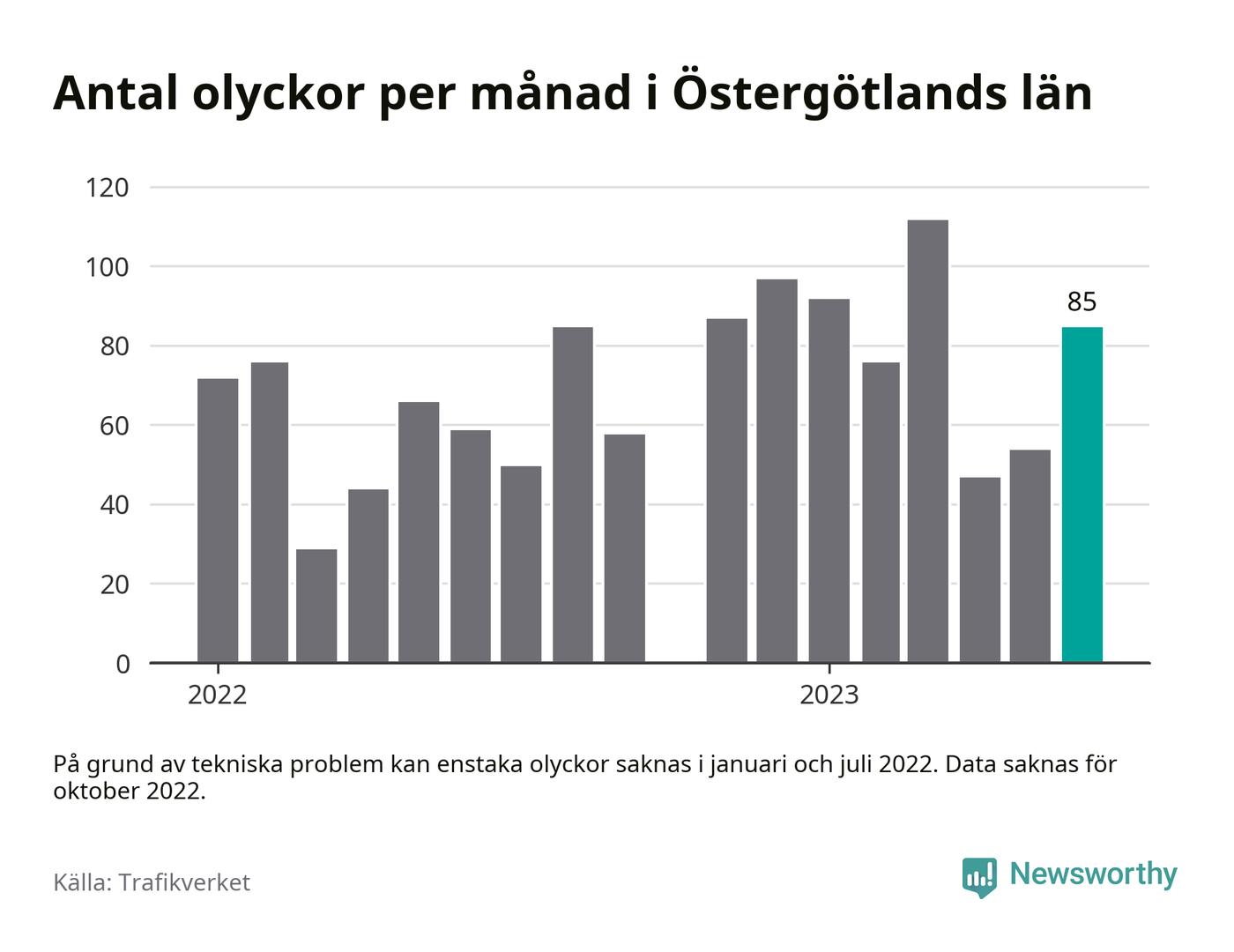 Antal olyckor per månad i Östergötlands län

120
100
80
60
40
20
0

85

2022
2023

På grund av tekniska problem kan enstaka olyckor saknas i januari och juli 2022. Data saknas för oktober 2022.

Källa: Trafikverket

Newsworthy